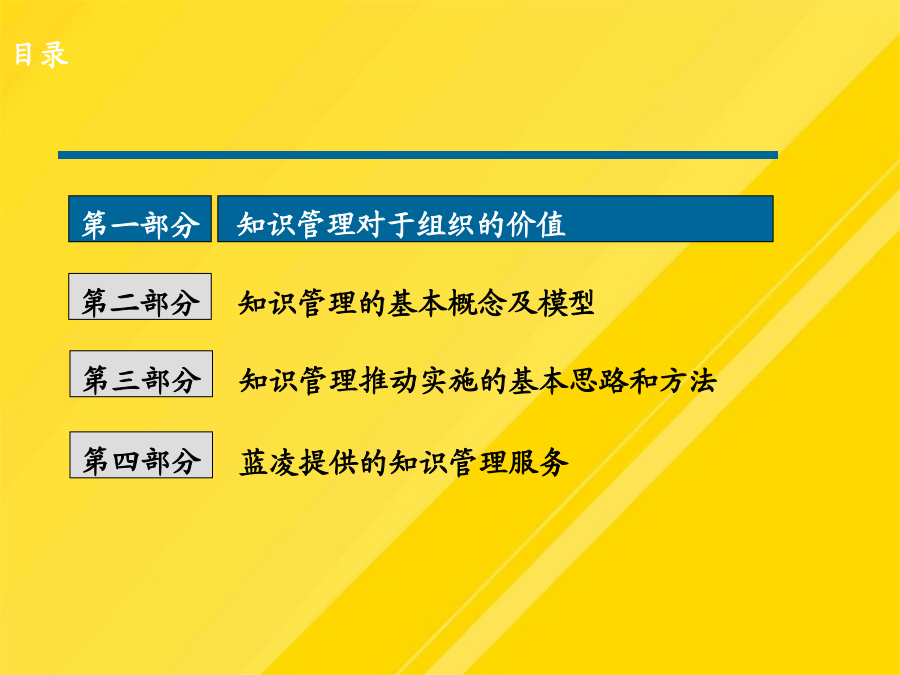 目录

第一部分 知识管理对于组织的价值

第二部分 知识管理的基本概念及模型

第三部分 知识管理推动实施的基本思路和方法

第四部分 蓝凌提供的知识管理服务